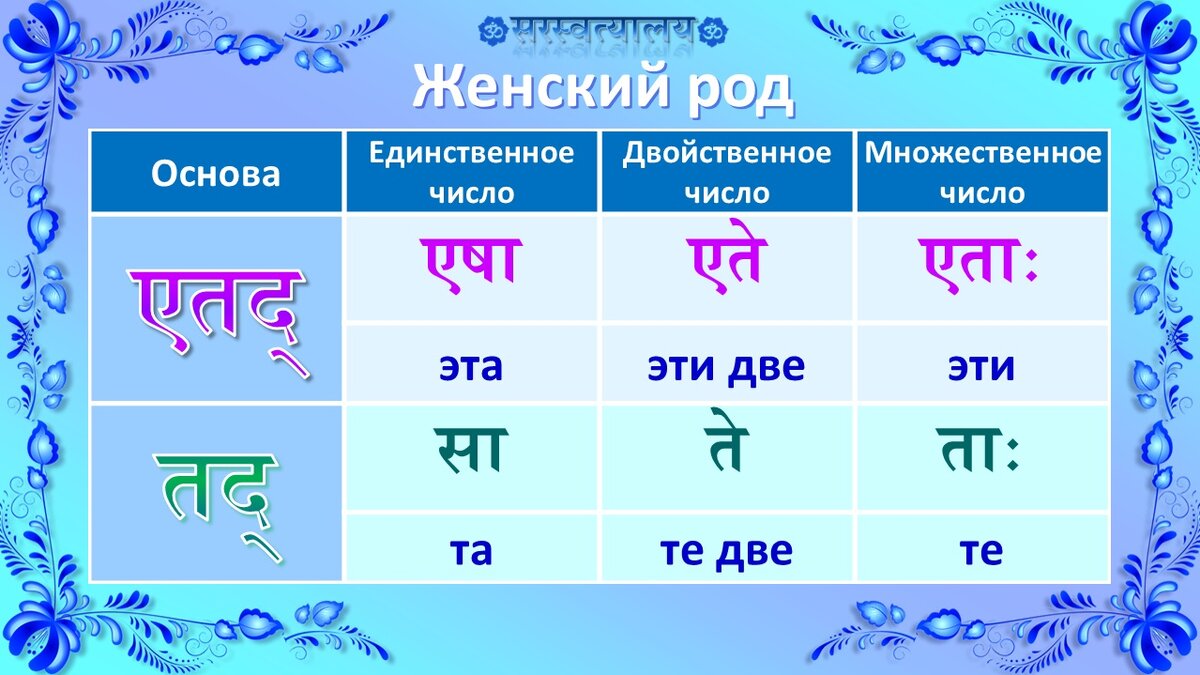 ॐ सरस्वत्यालय ॐ

Женский род

| Основа | Единственное число | Двойственное число | Множественное число |
|---|---|---|---|
| एतद् | एषा | एते | एताः |
| | эта | эти две | эти |
| तद् | सा | ते | ताः |
| | та | те две | те |